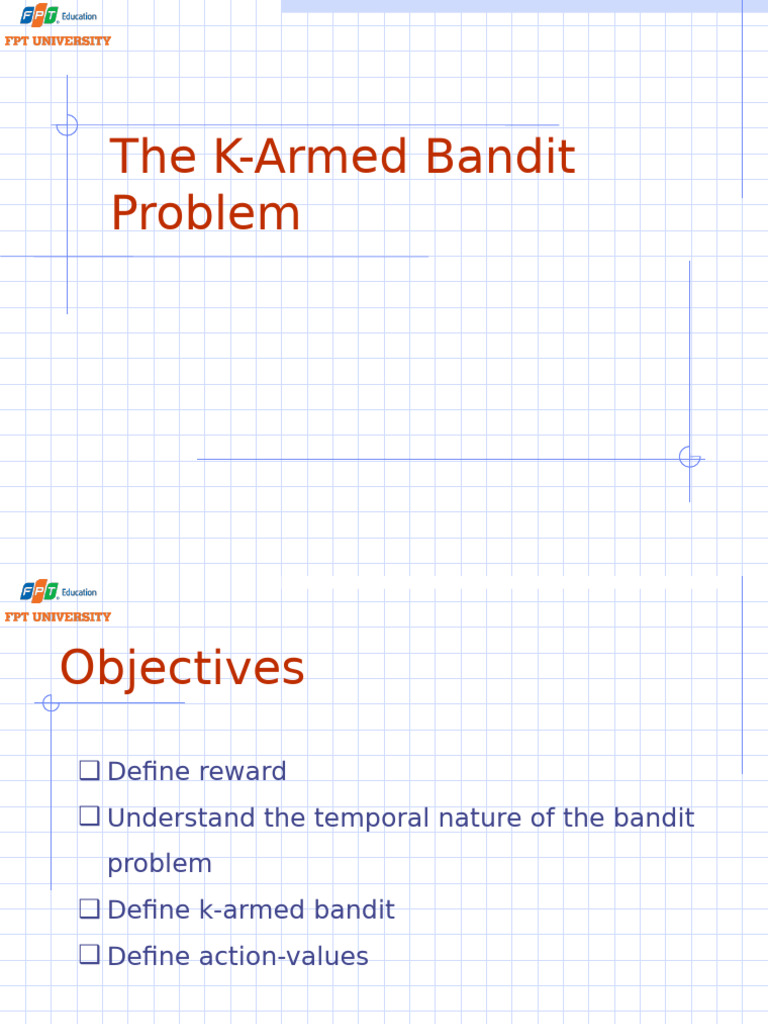 FPT Education
FPT UNIVERSITY

The K-Armed Bandit Problem

FPT Education
FPT UNIVERSITY

Objectives

❑ Define reward
❑ Understand the temporal nature of the bandit problem
❑ Define k-armed bandit
❑ Define action-values